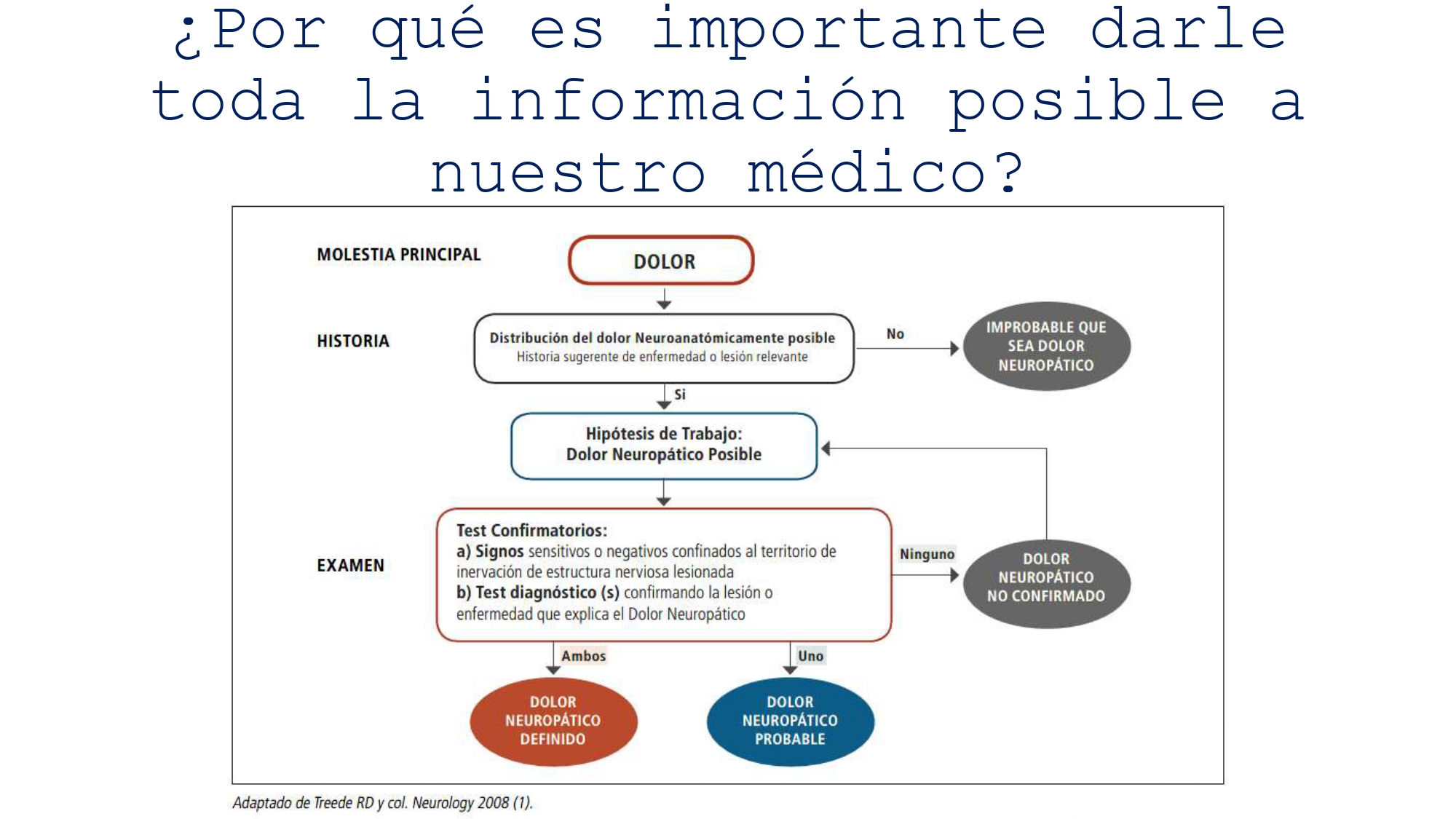 ¿Por qué es importante darle toda la información posible a nuestro médico?

MOLESTIA PRINCIPAL

DOLOR

HISTORIA

Distribución del dolor Neuroanatómicamente posible
Historia sugerente de enfermedad o lesión relevante

No

IMPROBABLE QUE SEA DOLOR NEUROPÁTICO

Si

Hipótesis de Trabajo:
Dolor Neuropático Posible

EXAMEN

Test Confirmatorios:
a) Signos sensitivos o negativos confinados al territorio de inervación de estructura nerviosa lesionada
b) Test diagnóstico (s) confirmando la lesión o enfermedad que explica el Dolor Neuropático

Ninguno

DOLOR NEUROPÁTICO NO CONFIRMADO

Ambos

Uno

DOLOR NEUROPÁTICO DEFINIDO

DOLOR NEUROPÁTICO PROBABLE

Adaptado de Treede RD y col. Neurology 2008 (1).